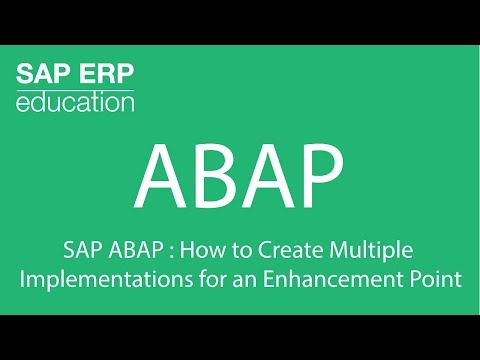 SAP ERP
education

ABAP

SAP ABAP : How to Create Multiple Implementations for an Enhancement Point